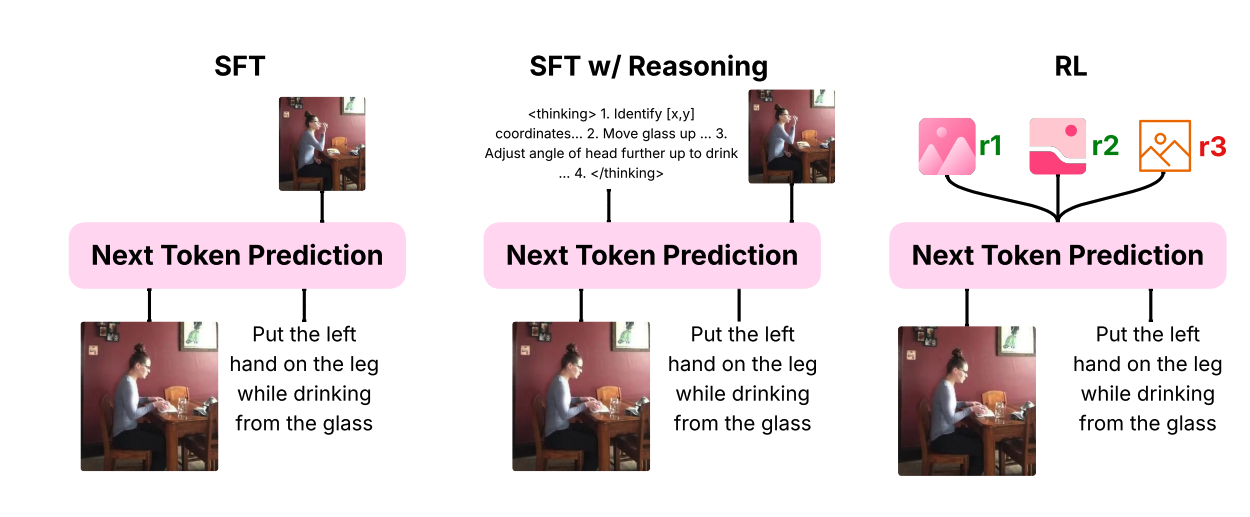 SFT

Next Token Prediction

Put the left hand on the leg while drinking from the glass

SFT w/ Reasoning

<thinking> 1. Identify [x,y] coordinates... 2. Move glass up ... 3. Adjust angle of head further up to drink ... 4. </thinking>

Next Token Prediction

Put the left hand on the leg while drinking from the glass

RL

r1 r2 r3

Next Token Prediction

Put the left hand on the leg while drinking from the glass